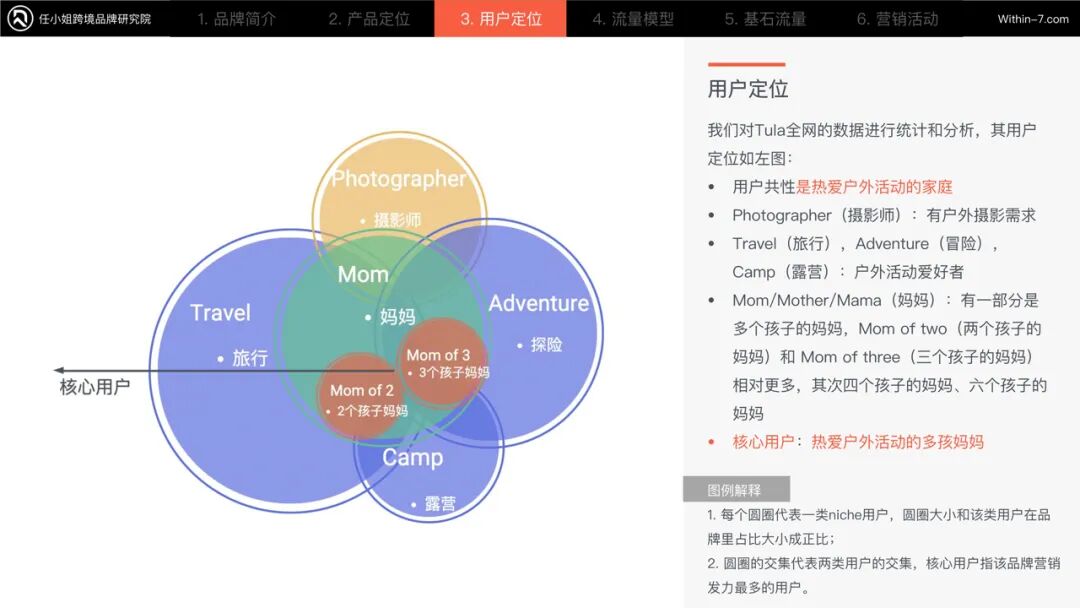 任小姐跨境品牌研究院

1. 品牌简介 2. 产品定位 3. 用户定位 4. 流量模型 5. 基石流量 6. 营销活动

Within-7.com

Photographer
• 摄影师

Mom
• 妈妈

Travel
• 旅行

Adventure
• 探险

Mom of 3
• 3个孩子妈妈

Mom of 2
• 2个孩子妈妈

Camp
• 露营

核心用户

用户定位

我们对Tula全网的数据进行统计和分析，其用户定位如左图：

• 用户共性是热爱户外活动的家庭
• Photographer（摄影师）：有户外摄影需求
• Travel（旅行），Adventure（冒险），Camp（露营）：户外活动爱好者
• Mom/Mother/Mama（妈妈）：有一部分是多个孩子的妈妈，Mom of two（两个孩子的妈妈）和 Mom of three（三个孩子的妈妈）相对更多，其次四个孩子的妈妈、六个孩子的妈妈
• 核心用户：热爱户外活动的多孩妈妈

图例解释

1. 每个圆圈代表一类niche用户，圆圈大小和该类用户在品牌里占比大小成正比；
2. 圆圈的交集代表两类用户的交集，核心用户指该品牌营销发力最多的用户。